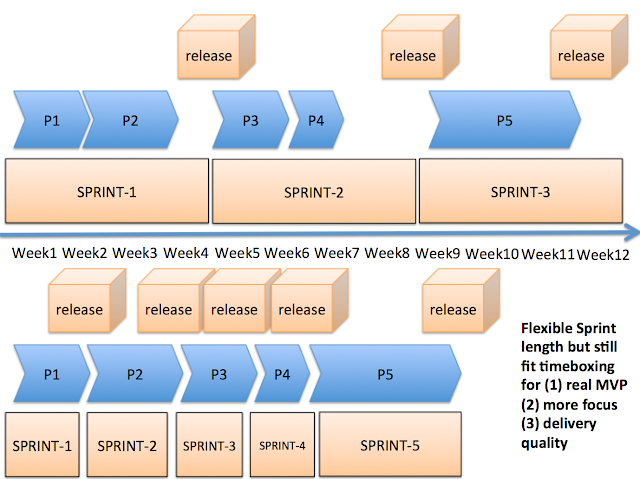 release
release
release

P1
P2
P3
P4
P5

SPRINT-1
SPRINT-2
SPRINT-3

Week1 Week2 Week3 Week4 Week5 Week6 Week7 Week8 Week9 Week10 Week11 Week12

release
release
release
release
release

P1
P2
P3
P4
P5

SPRINT-1
SPRINT-2
SPRINT-3
SPRINT-4
SPRINT-5

Flexible Sprint length but still fit timeboxing for (1) real MVP (2) more focus (3) delivery quality